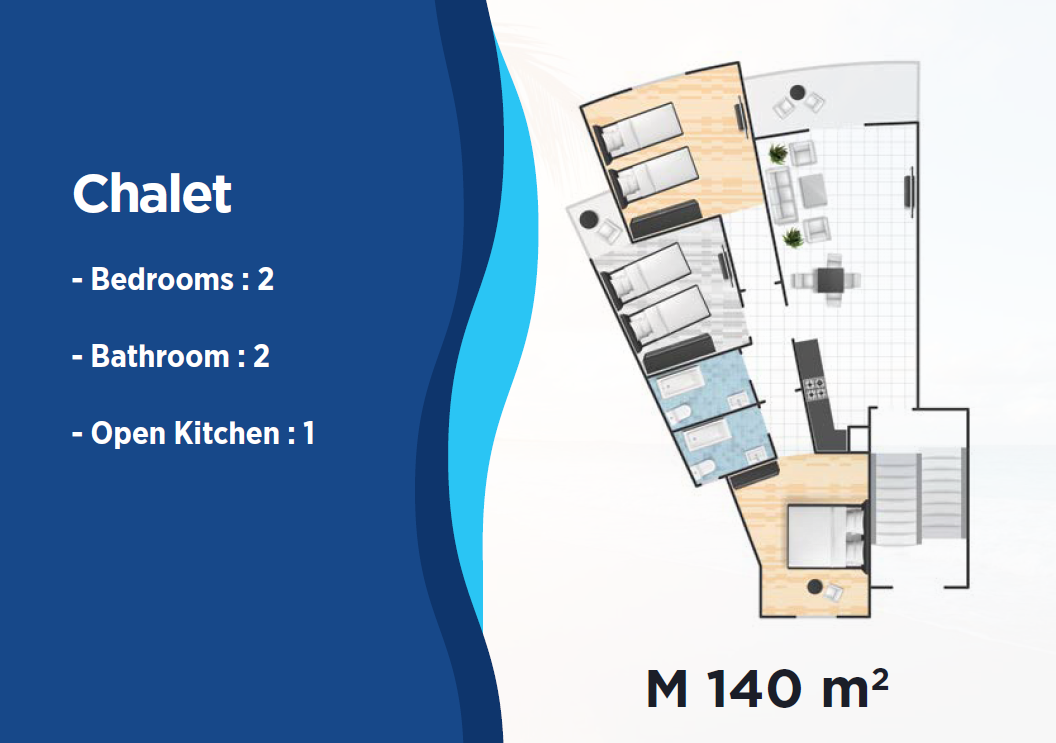 Chalet

- Bedrooms : 2

- Bathroom : 2

- Open Kitchen : 1

M 140 m²